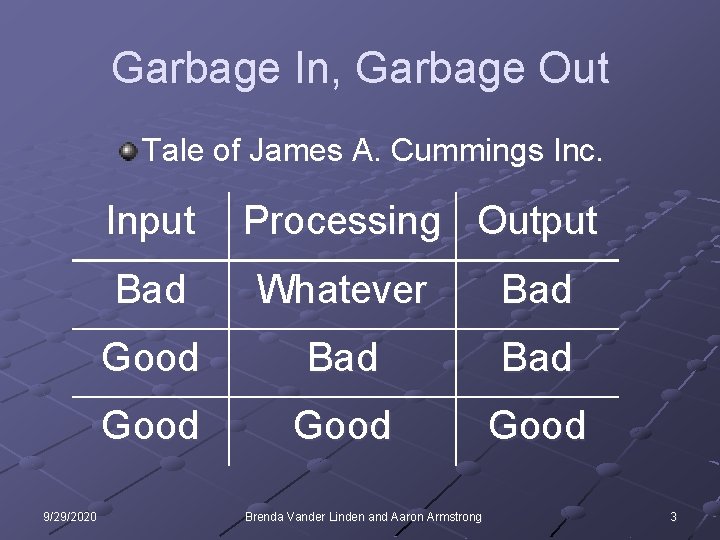 Garbage In, Garbage Out

Tale of James A. Cummings Inc.

| Input | Processing | Output |
|---|---|---|
| Bad | Whatever | Bad |
| Good | Bad | Bad |
| Good | Good | Good |

9/29/2020

Brenda Vander Linden and Aaron Armstrong

3